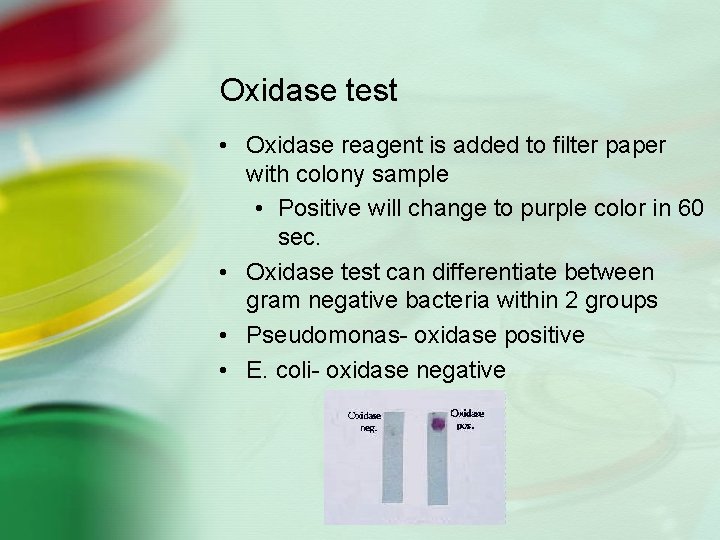 Oxidase test

• Oxidase reagent is added to filter paper with colony sample
 • Positive will change to purple color in 60 sec.
• Oxidase test can differentiate between gram negative bacteria within 2 groups
• Pseudomonas- oxidase positive
• E. coli- oxidase negative

Oxidase neg.

Oxidase pos.